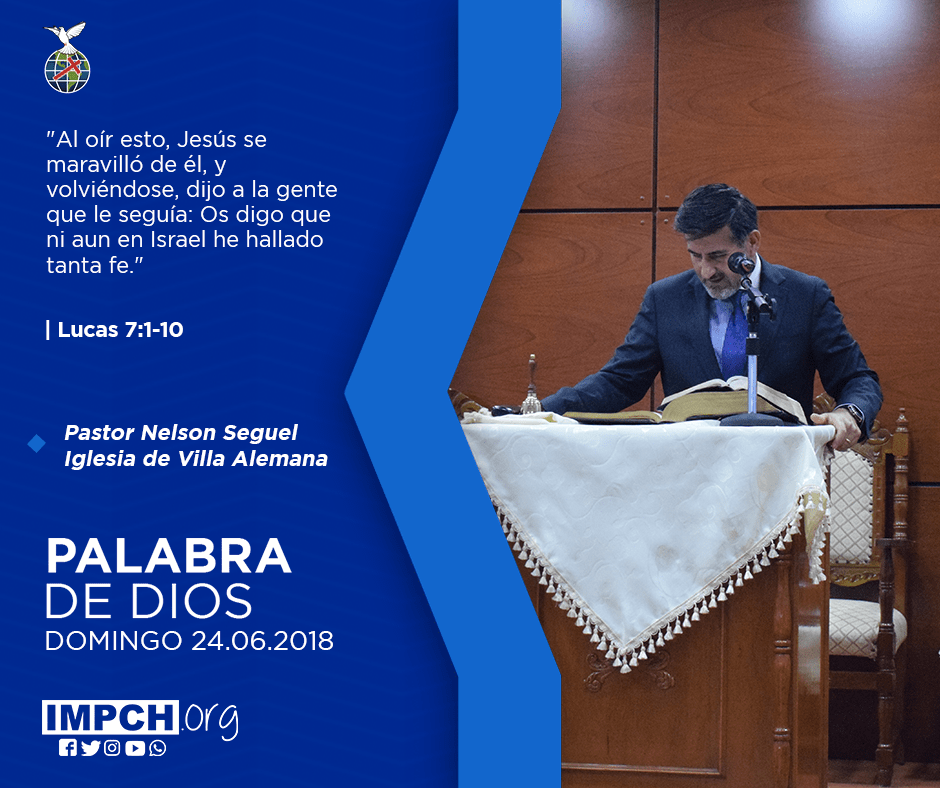 "Al oír esto, Jesús se maravilló de él, y volviéndose, dijo a la gente que le seguía: Os digo que ni aun en Israel he hallado tanta fe."

| Lucas 7:1-10

Pastor Nelson Seguel
Iglesia de Villa Alemana

PALABRA
DE DIOS
DOMINGO 24.06.2018

IMPCH.org